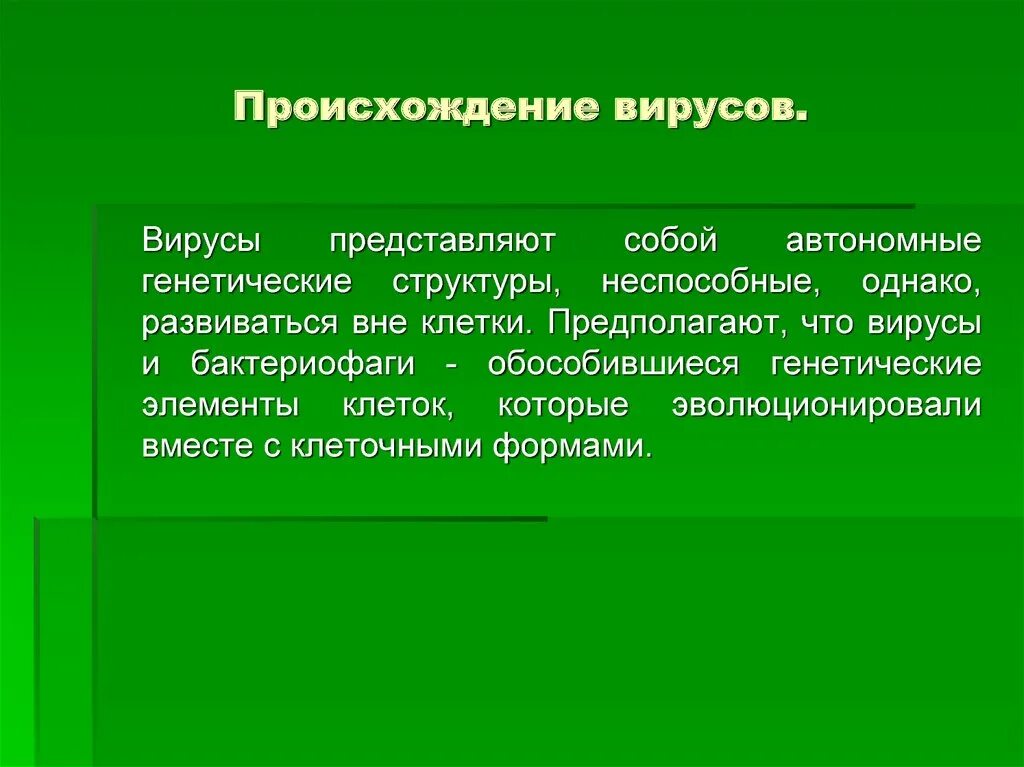 Происхождение вирусов.

Вирусы представляют собой автономные генетические структуры, неспособные, однако, развиваться вне клетки. Предполагают, что вирусы и бактериофаги - обособившиеся генетические элементы клеток, которые эволюционировали вместе с клеточными формами.